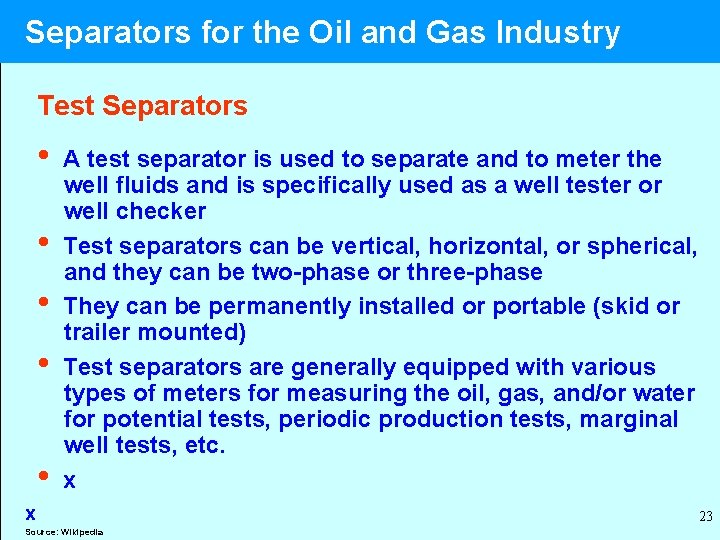 Separators for the Oil and Gas Industry

Test Separators

• A test separator is used to separate and to meter the well fluids and is specifically used as a well tester or well checker
• Test separators can be vertical, horizontal, or spherical, and they can be two-phase or three-phase
• They can be permanently installed or portable (skid or trailer mounted)
• Test separators are generally equipped with various types of meters for measuring the oil, gas, and/or water for potential tests, periodic production tests, marginal well tests, etc.
• x

x

Source: Wikipedia

23